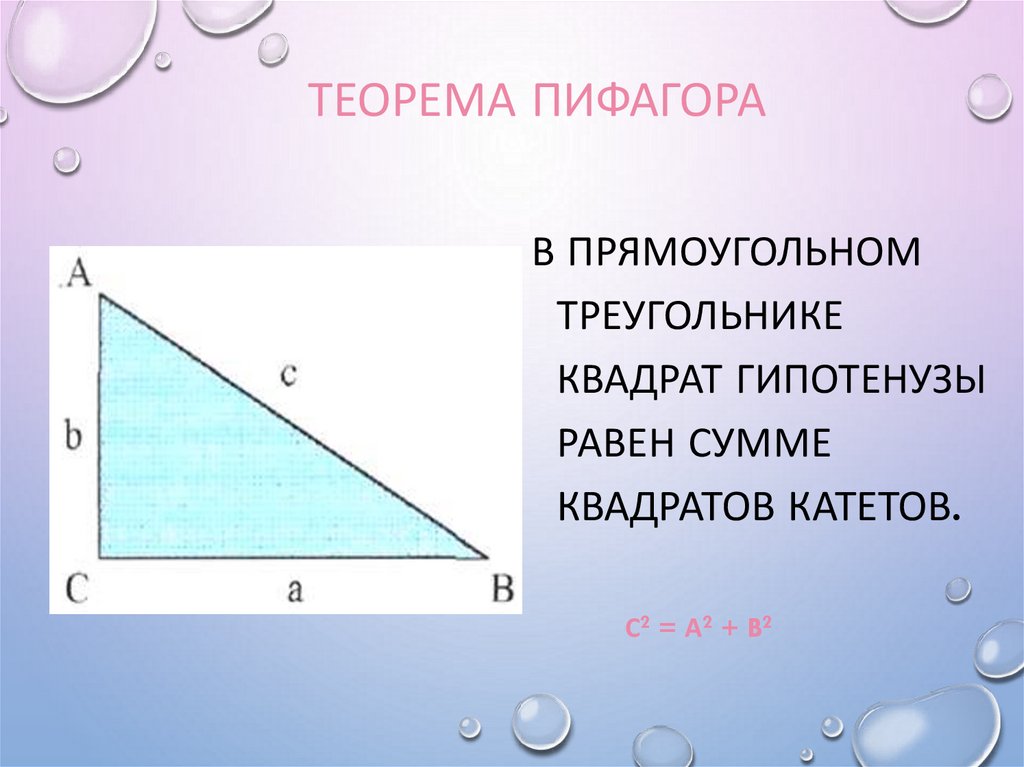 ТЕОРЕМА ПИФАГОРА

A

c

b

C

a

B

В ПРЯМОУГОЛЬНОМ ТРЕУГОЛЬНИКЕ КВАДРАТ ГИПОТЕНУЗЫ РАВЕН СУММЕ КВАДРАТОВ КАТЕТОВ.

$C^2 = A^2 + B^2$